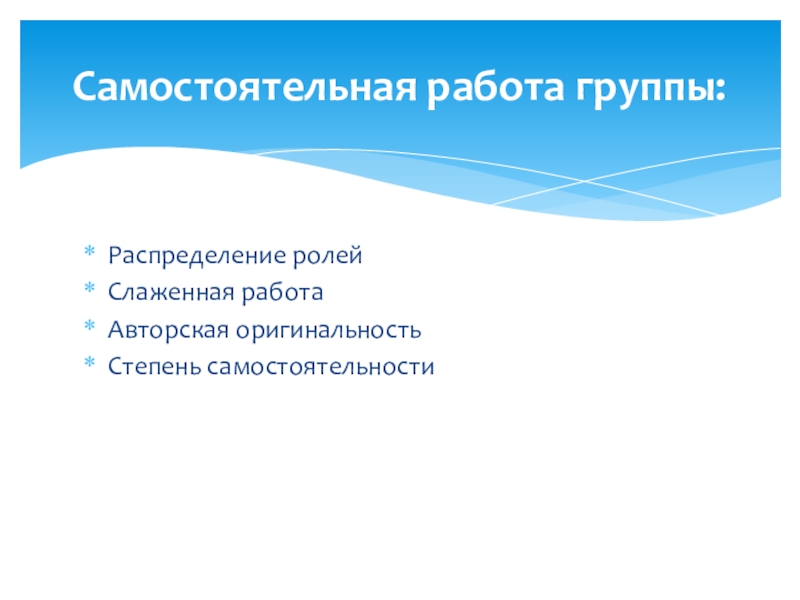 Самостоятельная работа группы:

* Распределение ролей
* Слаженная работа
* Авторская оригинальность
* Степень самостоятельности